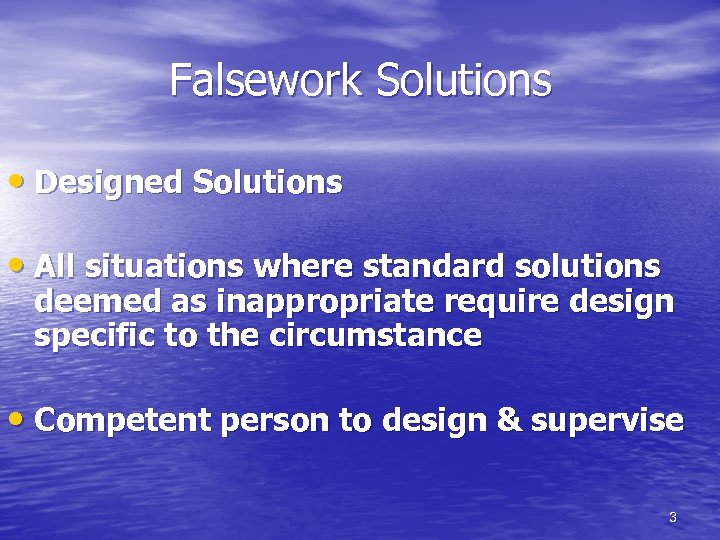 Falsework Solutions

• Designed Solutions

• All situations where standard solutions deemed as inappropriate require design specific to the circumstance

• Competent person to design & supervise

3